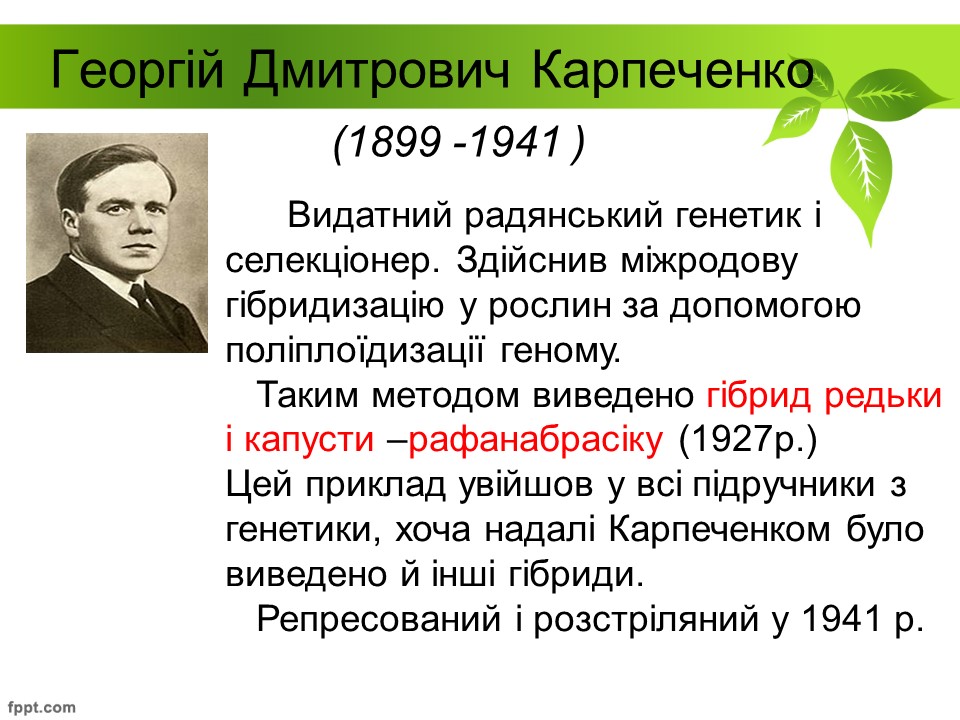 Георгій Дмитрович Карпеченко

(1899 -1941 )

Видатний радянський генетик і селекціонер. Здійснив міжродову гібридизацію у рослин за допомогою поліплоїдизації геному.

Таким методом виведено гібрид редьки і капусти –рафанабрасіку (1927р.) Цей приклад увійшов у всі підручники з генетики, хоча надалі Карпеченком було виведено й інші гібриди.

Репресований і розстріляний у 1941 р.

fppt.com